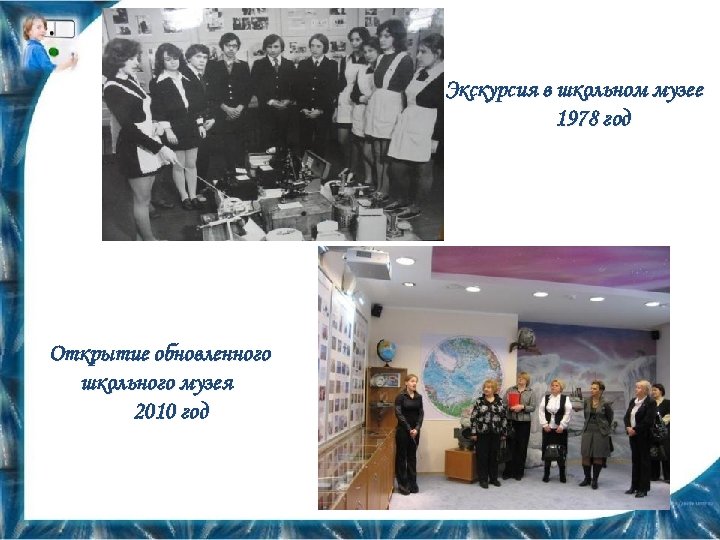 Экскурсия в школьном музее
1978 год

Открытие обновленного
школьного музея
2010 год